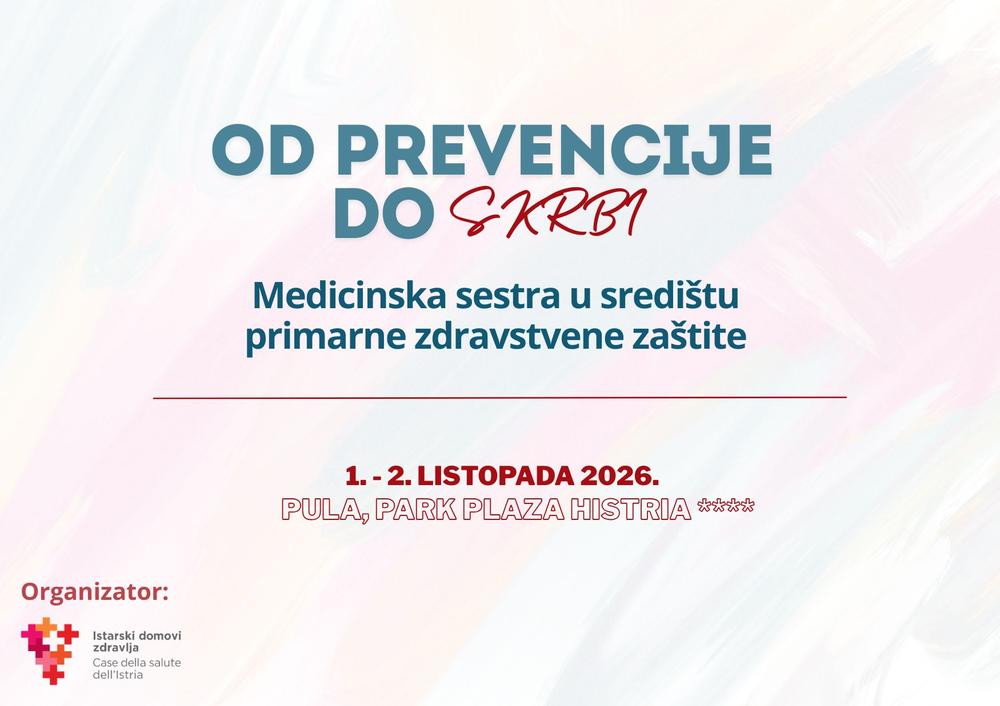 OD PREVENCIJE DO SKRBI

Medicinska sestra u središtu primarne zdravstvene zaštite

1. - 2. LISTOPADA 2026.
PULA, PARK PLAZA HISTRIA ****

Organizator:

Istarski domovi zdravlja
Case della salute dell'Istria